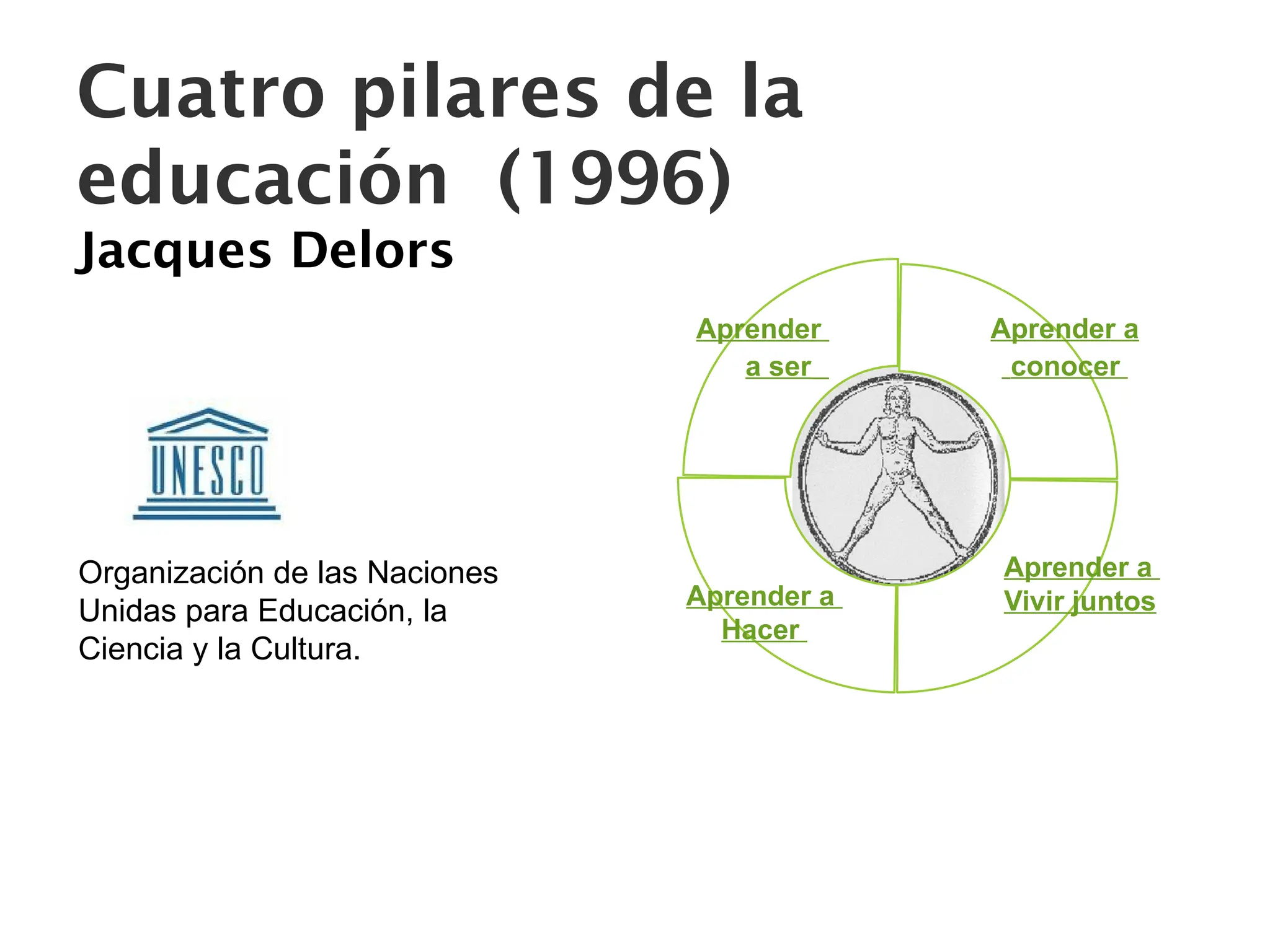 Cuatro pilares de la educación (1996)
Jacques Delors

UNESCO

Organización de las Naciones Unidas para Educación, la Ciencia y la Cultura.

Aprender a ser

Aprender a conocer

Aprender a Hacer

Aprender a Vivir juntos